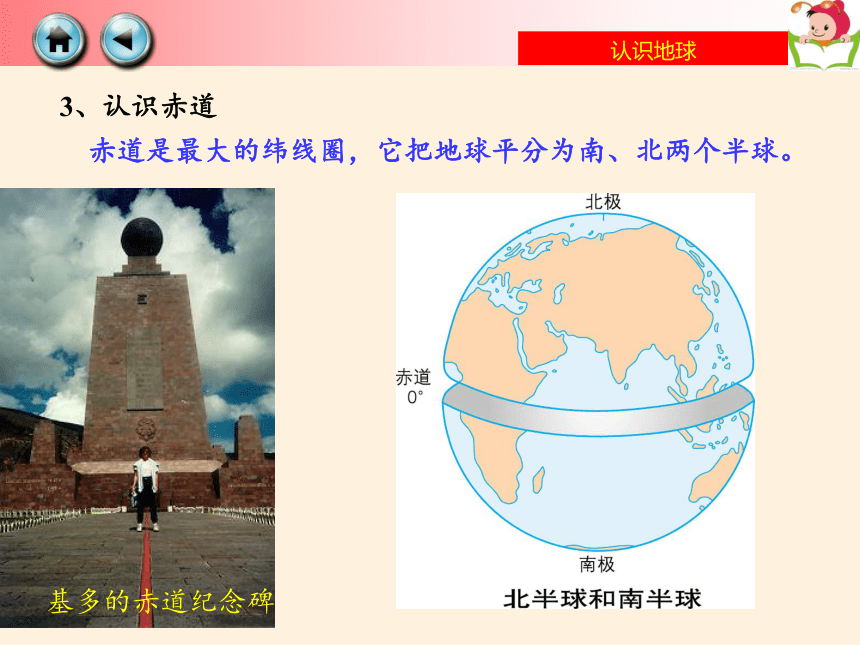 认识地球

3、认识赤道

赤道是最大的纬线圈，它把地球平分为南、北两个半球。

基多的赤道纪念碑

北极

赤道
0°

南极

北半球和南半球